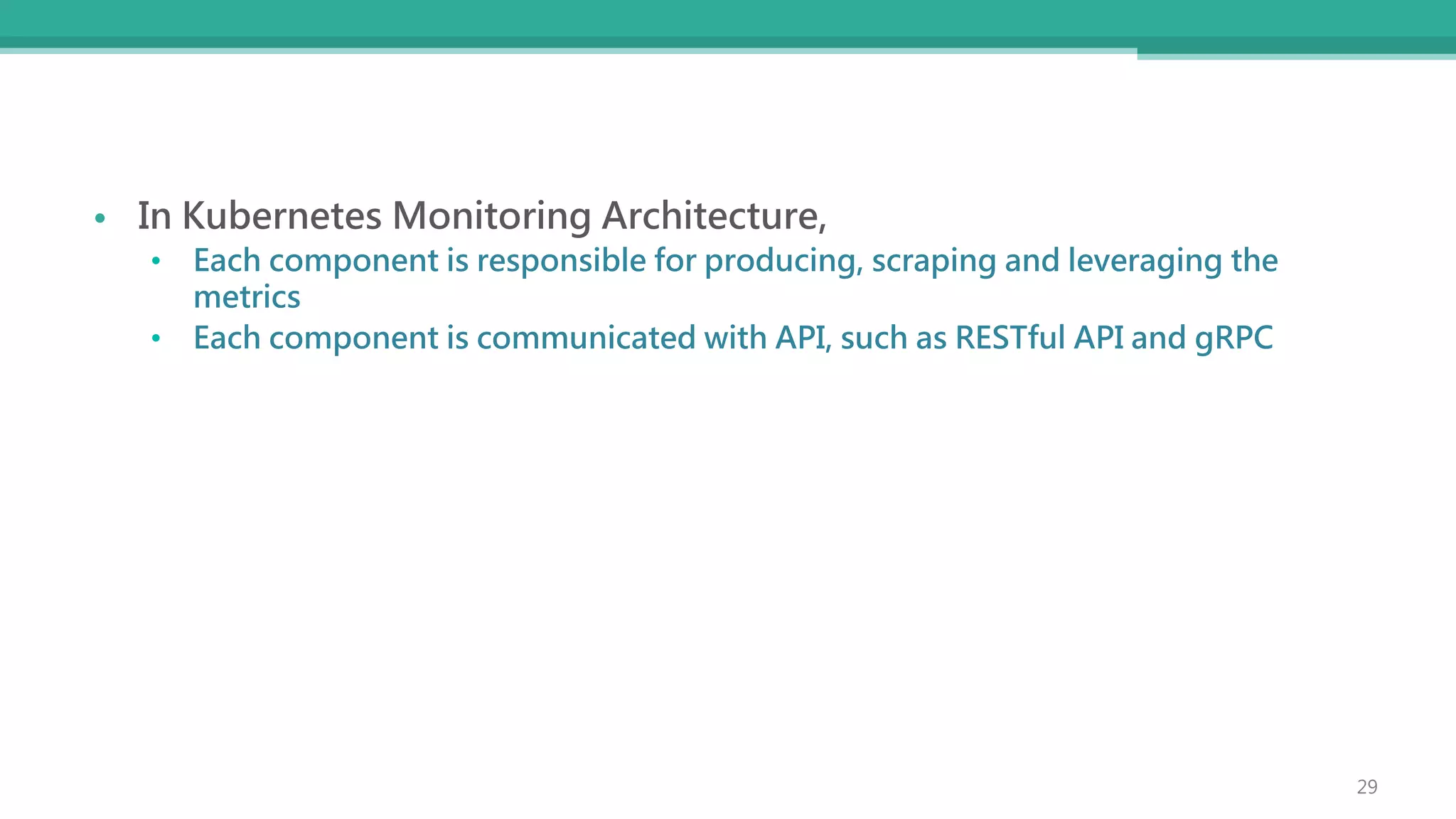 • In Kubernetes Monitoring Architecture,
  • Each component is responsible for producing, scraping and leveraging the metrics
  • Each component is communicated with API, such as RESTful API and gRPC

29